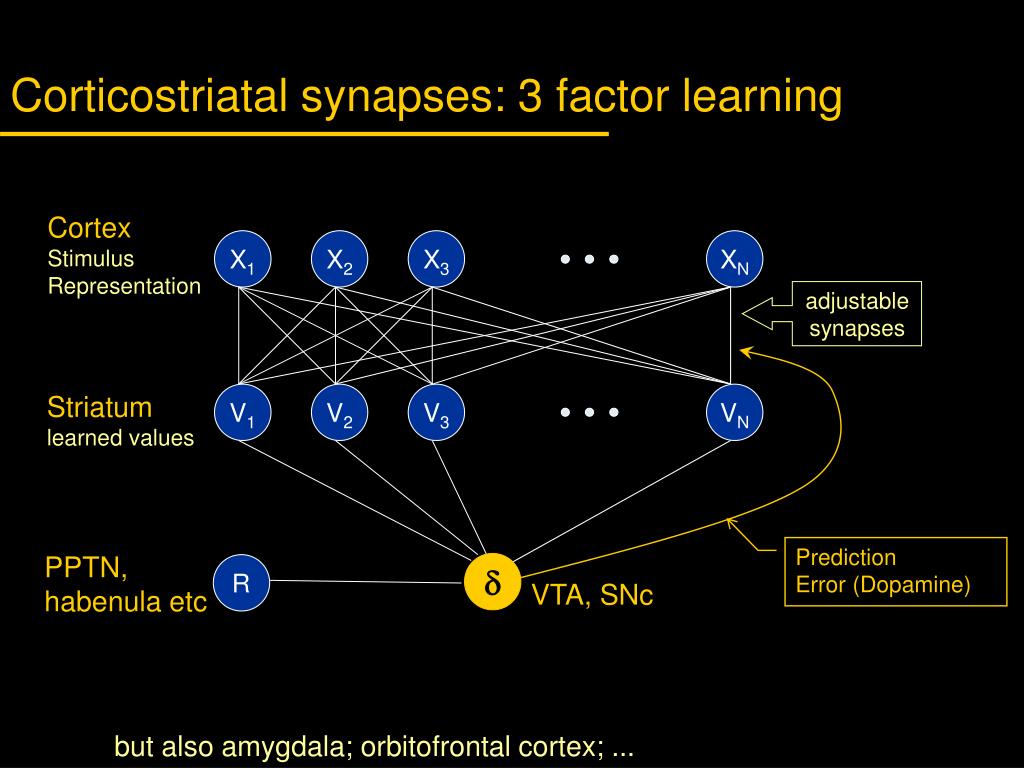 Corticostriatal synapses: 3 factor learning

Cortex
Stimulus Representation

$X_1$ $X_2$ $X_3$ • • • $X_N$

adjustable synapses

Striatum
learned values

$V_1$ $V_2$ $V_3$ • • • $V_N$

PPTN, habenula etc

R

$\delta$

VTA, SNc

Prediction Error (Dopamine)

but also amygdala; orbitofrontal cortex; ...